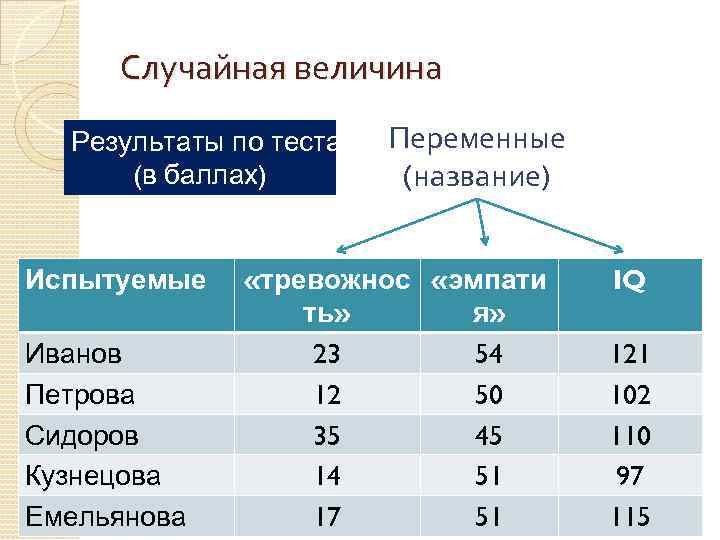 Случайная величина

Результаты по теста (в баллах)

Переменные (название)

| Испытуемые | «тревожность» | «эмпатия» | IQ |
|---|---|---|---|
| Иванов | 23 | 54 | 121 |
| Петрова | 12 | 50 | 102 |
| Сидоров | 35 | 45 | 110 |
| Кузнецова | 14 | 51 | 97 |
| Емельянова | 17 | 51 | 115 |